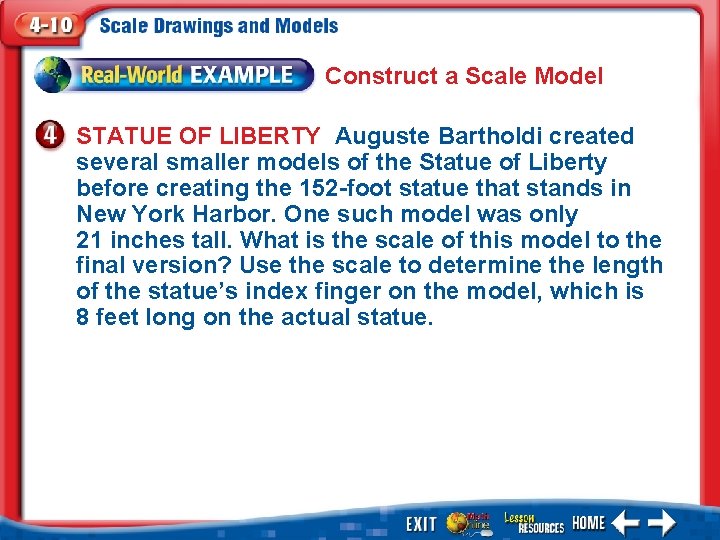 4-10 Scale Drawings and Models

Real-World EXAMPLE Construct a Scale Model

4 STATUE OF LIBERTY Auguste Bartholdi created several smaller models of the Statue of Liberty before creating the 152-foot statue that stands in New York Harbor. One such model was only 21 inches tall. What is the scale of this model to the final version? Use the scale to determine the length of the statue's index finger on the model, which is 8 feet long on the actual statue.

EXIT Math Online Lesson RESOURCES HOME